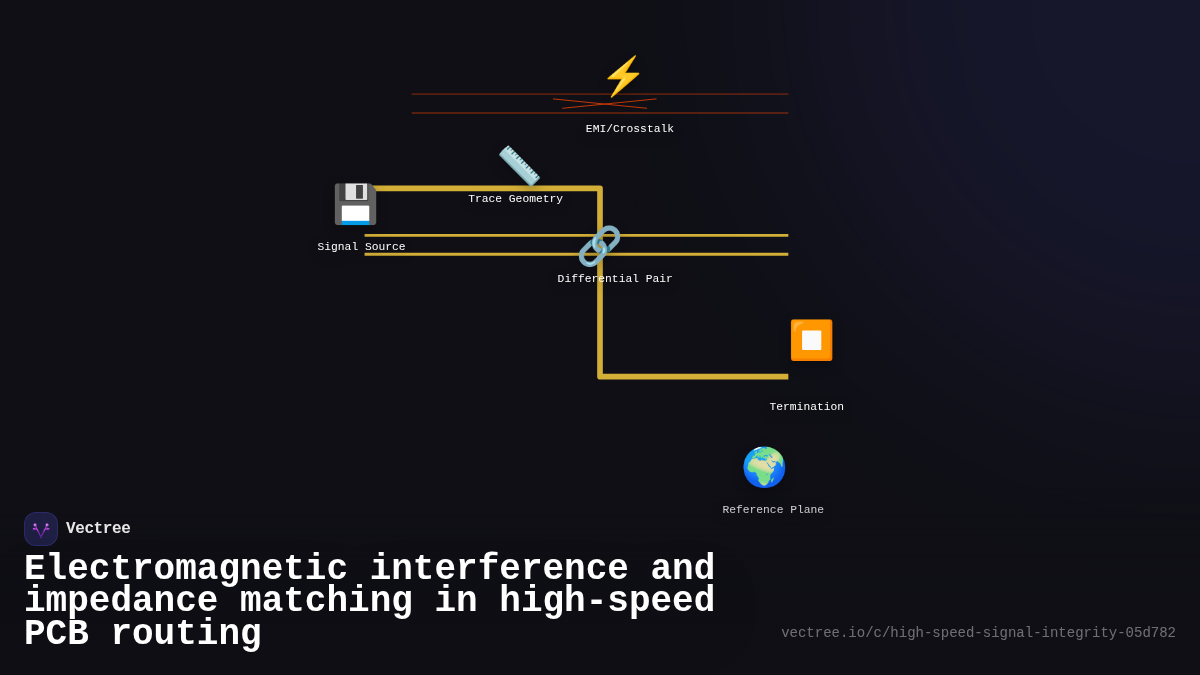 EMI/Crosstalk

Trace Geometry

Signal Source

Differential Pair

Termination

Reference Plane

Vectree

Electromagnetic interference and impedance matching in high-speed PCB routing

vectree.io/c/high-speed-signal-integrity-05d782